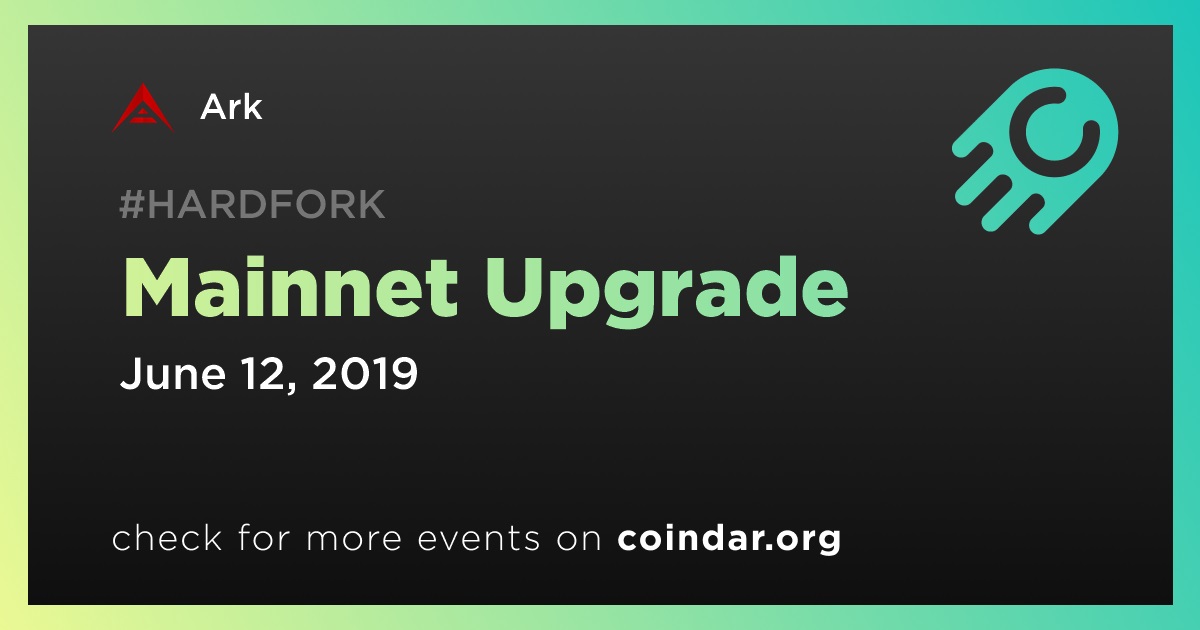 Ark

#HARDFORK

Mainnet Upgrade

June 12, 2019

check for more events on coindar.org